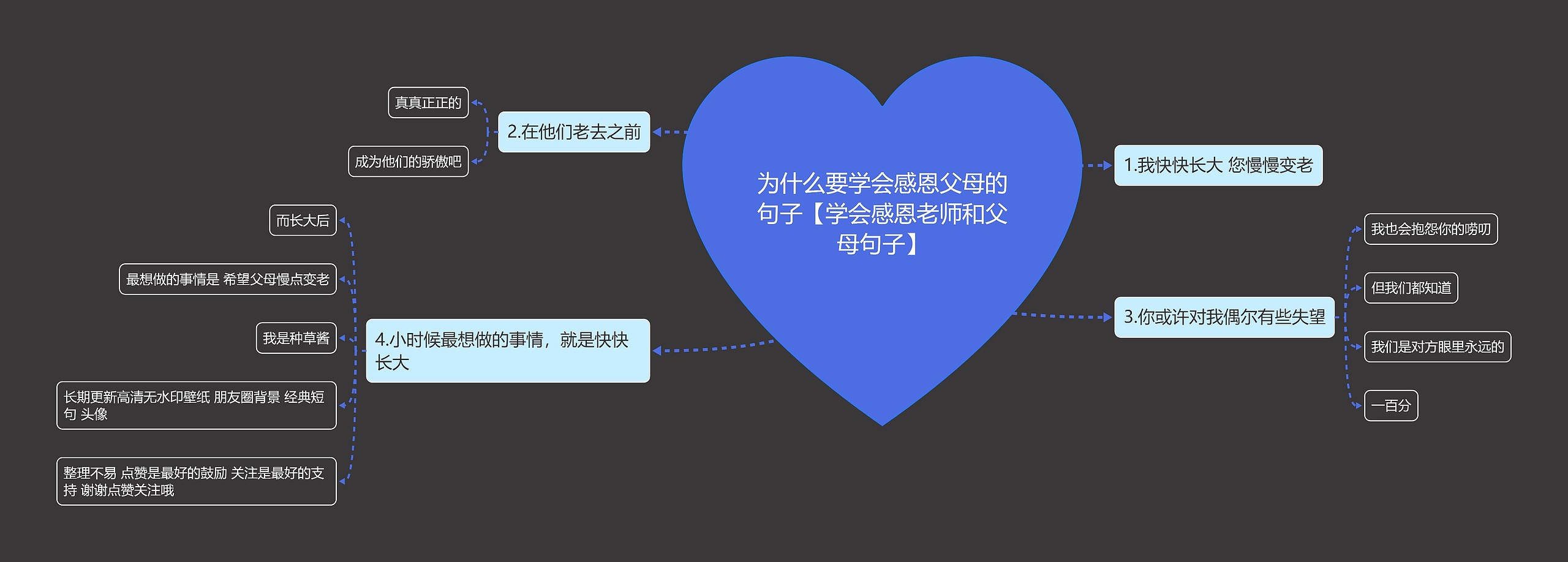 为什么要学会感恩父母的句子【学会感恩老师和父母句子】

1.我快快长大 您慢慢变老

2.在他们老去之前

真真正正的

成为他们的骄傲吧

3.你或许对我偶尔有些失望

我也会抱怨你的唠叨

但我们都知道

我们是对方眼里永远的

一百分

4.小时候最想做的事情，就是快快长大

而长大后

最想做的事情是 希望父母慢点变老

我是种草酱

长期更新高清无水印壁纸 朋友圈背景 经典短句 头像

整理不易 点赞是最好的鼓励 关注是最好的支持 谢谢点赞关注哦